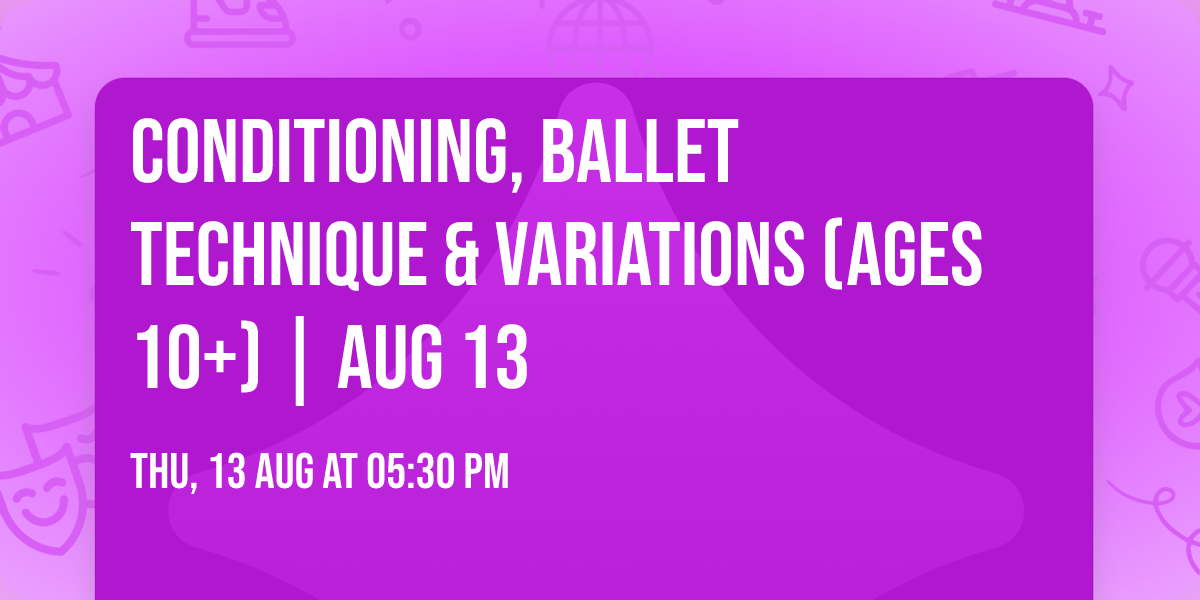 CONDITIONING, BALLET TECHNIQUE & VARIATIONS (AGES 10+) | AUG 13

THU, 13 AUG AT 05:30 PM